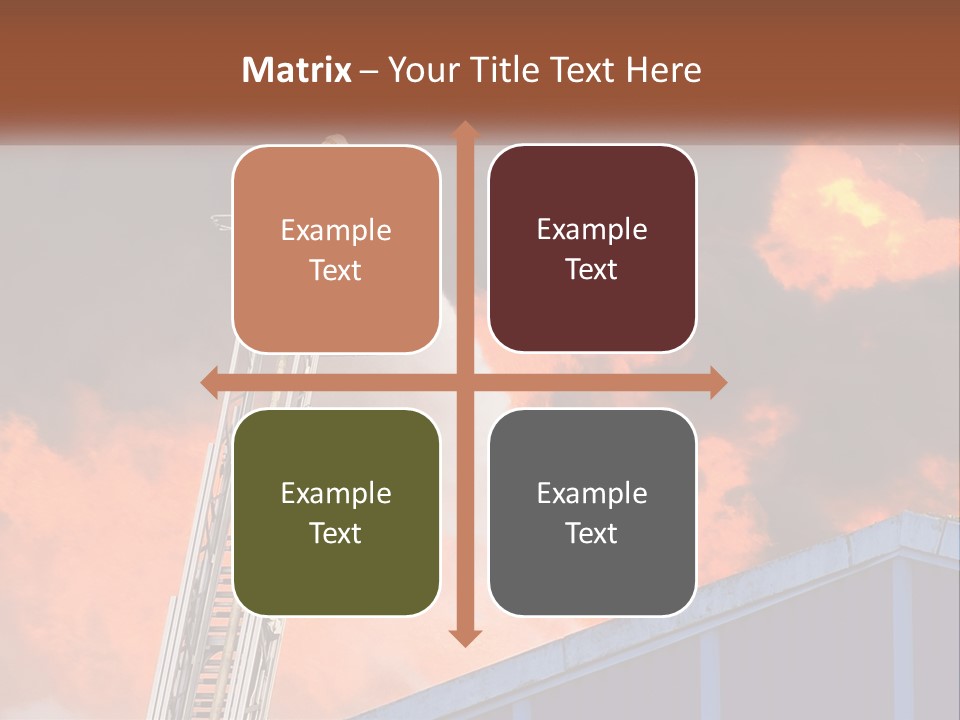 Matrix – Your Title Text Here

Example Text

Example Text

Example Text

Example Text